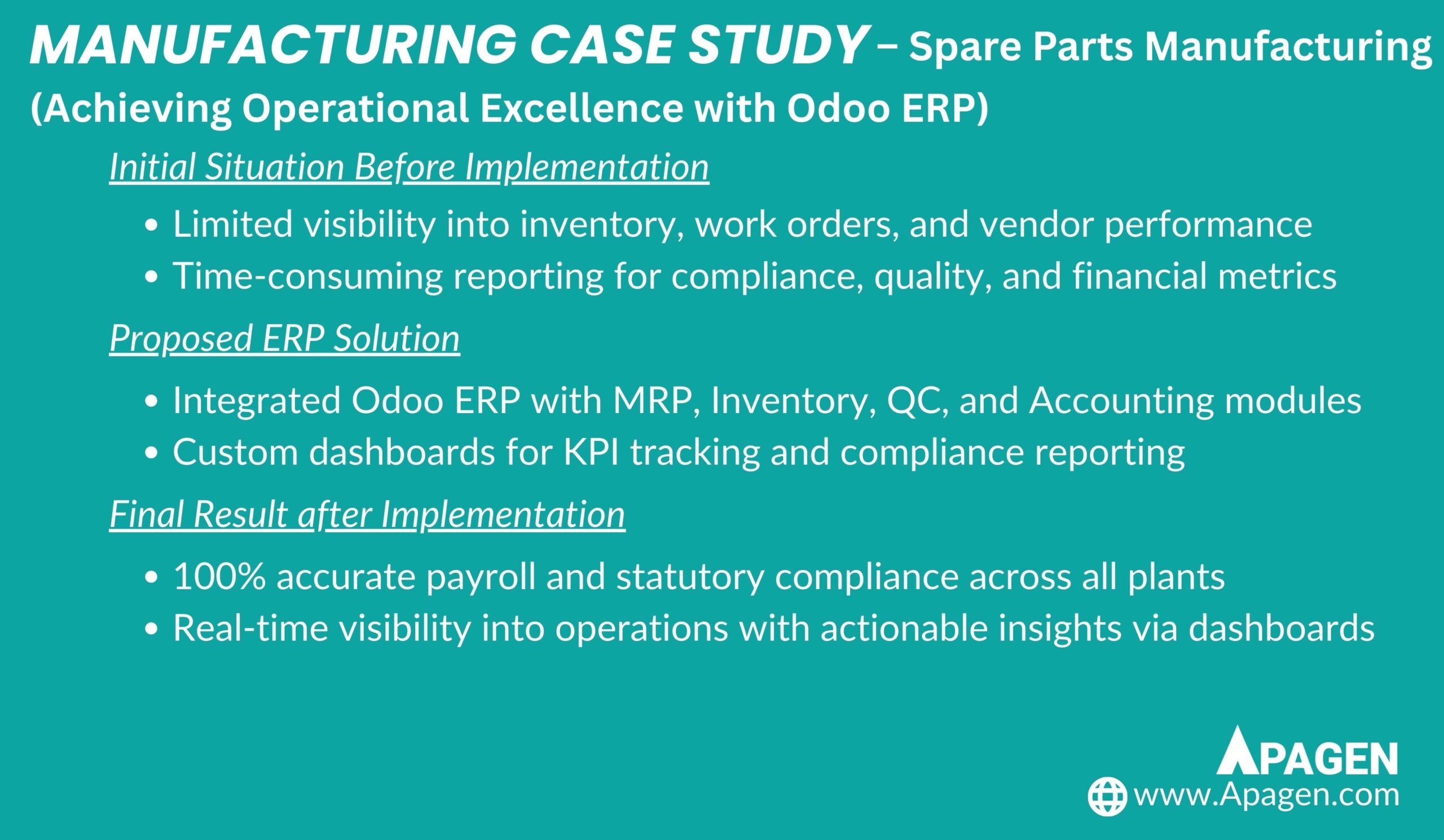 MANUFACTURING CASE STUDY – Spare Parts Manufacturing
(Achieving Operational Excellence with Odoo ERP)

Initial Situation Before Implementation

• Limited visibility into inventory, work orders, and vendor performance
• Time-consuming reporting for compliance, quality, and financial metrics

Proposed ERP Solution

• Integrated Odoo ERP with MRP, Inventory, QC, and Accounting modules
• Custom dashboards for KPI tracking and compliance reporting

Final Result after Implementation

• 100% accurate payroll and statutory compliance across all plants
• Real-time visibility into operations with actionable insights via dashboards

APAGEN
www.Apagen.com